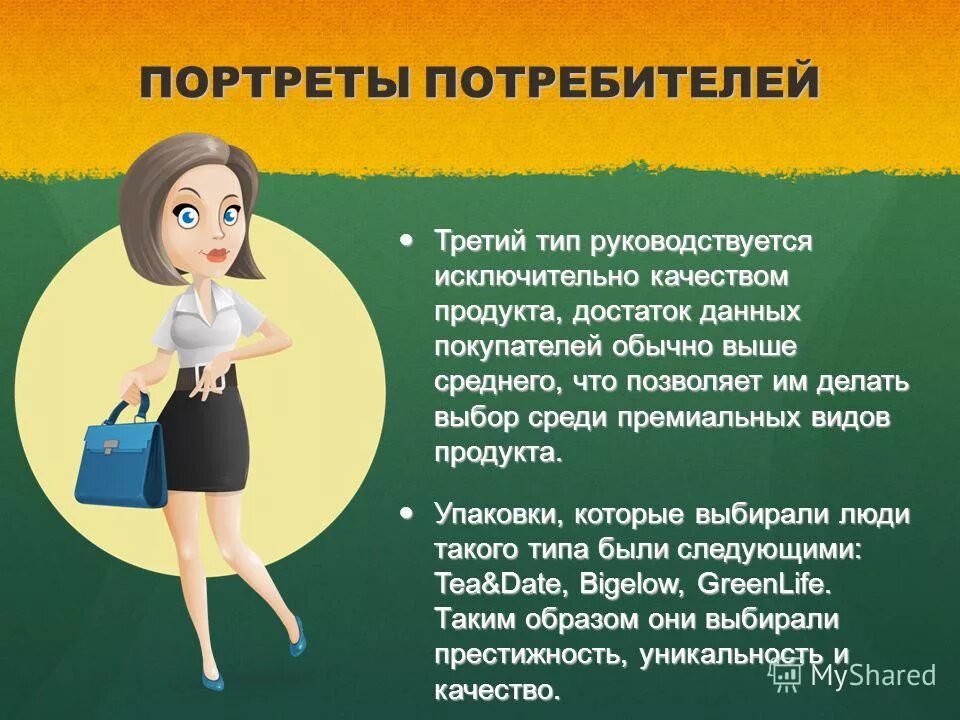 ПОРТРЕТЫ ПОТРЕБИТЕЛЕЙ

• Третий тип руководствуется исключительно качеством продукта, достаток данных покупателей обычно выше среднего, что позволяет им делать выбор среди премиальных видов продукта.

• Упаковки, которые выбирали люди такого типа были следующими: Tea&Date, Bigelow, GreenLife. Таким образом они выбирали престижность, уникальность и качество.

MyShared